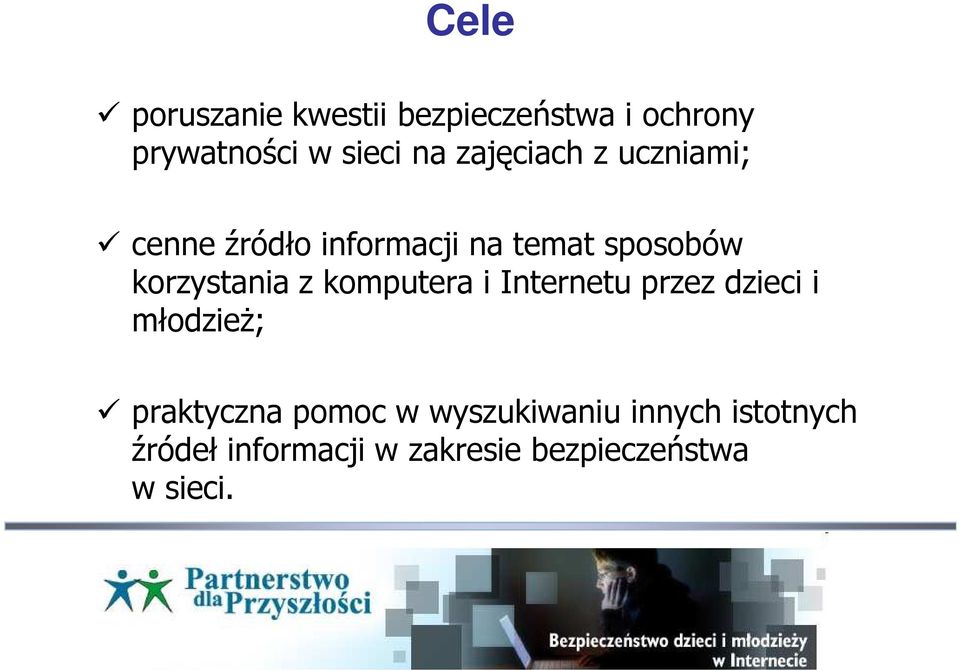 Cele

✓ poruszanie kwestii bezpieczeństwa i ochrony prywatności w sieci na zajęciach z uczniami;

✓ cenne źródło informacji na temat sposobów korzystania z komputera i Internetu przez dzieci i młodzież;

✓ praktyczna pomoc w wyszukiwaniu innych istotnych źródeł informacji w zakresie bezpieczeństwa w sieci.

Partnerstwo dla Przyszłości

Bezpieczeństwo dzieci i młodzieży w Internecie